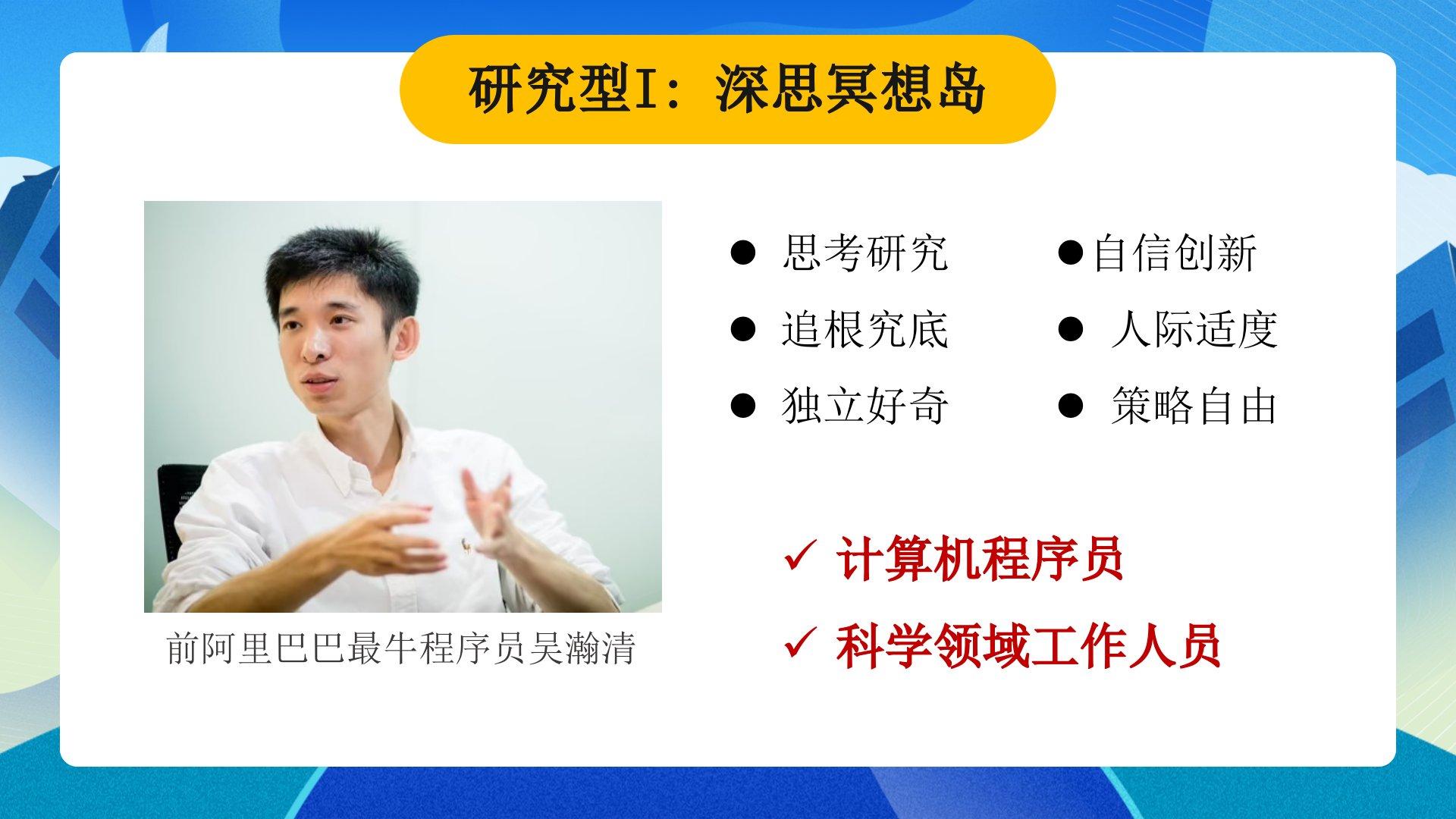 研究型I：深思冥想岛

前阿里巴巴最牛程序员吴瀚清

● 思考研究
● 追根究底
● 独立好奇

●自信创新
● 人际适度
● 策略自由

✓ 计算机程序员
✓ 科学领域工作人员